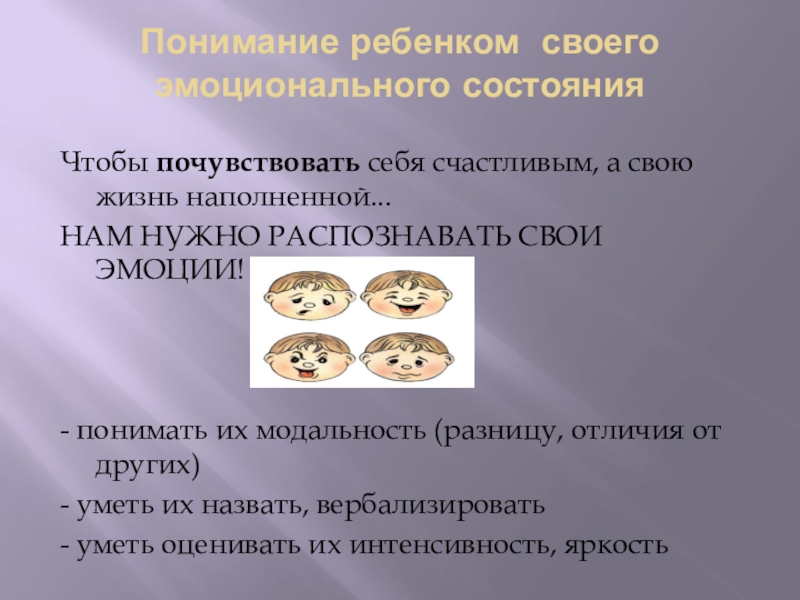 Понимание ребенком своего эмоционального состояния

Чтобы почувствовать себя счастливым, а свою жизнь наполненной…

НАМ НУЖНО РАСПОЗНАВАТЬ СВОИ ЭМОЦИИ!

- понимать их модальность (разницу, отличия от других)

- уметь их назвать, вербализировать

- уметь оценивать их интенсивность, яркость